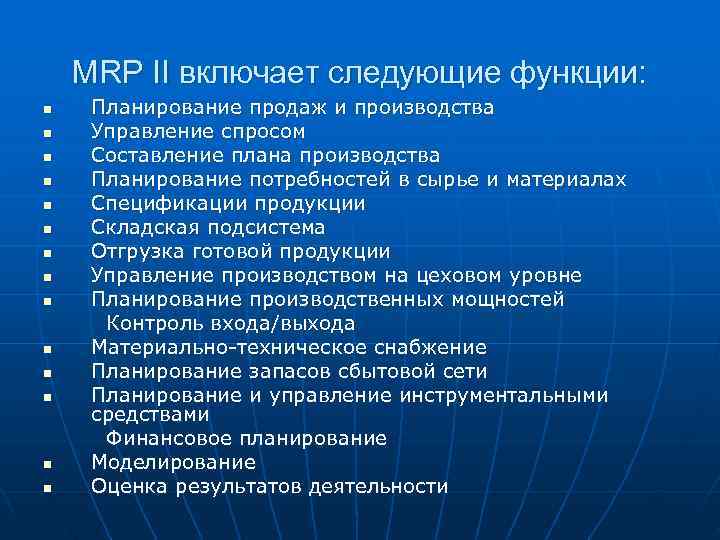 MRP II включает следующие функции:

- Планирование продаж и производства
- Управление спросом
- Составление плана производства
- Планирование потребностей в сырье и материалах
- Спецификации продукции
- Складская подсистема
- Отгрузка готовой продукции
- Управление производством на цеховом уровне
- Планирование производственных мощностей
  Контроль входа/выхода
- Материально-техническое снабжение
- Планирование запасов сбытовой сети
- Планирование и управление инструментальными средствами
  Финансовое планирование
- Моделирование
- Оценка результатов деятельности